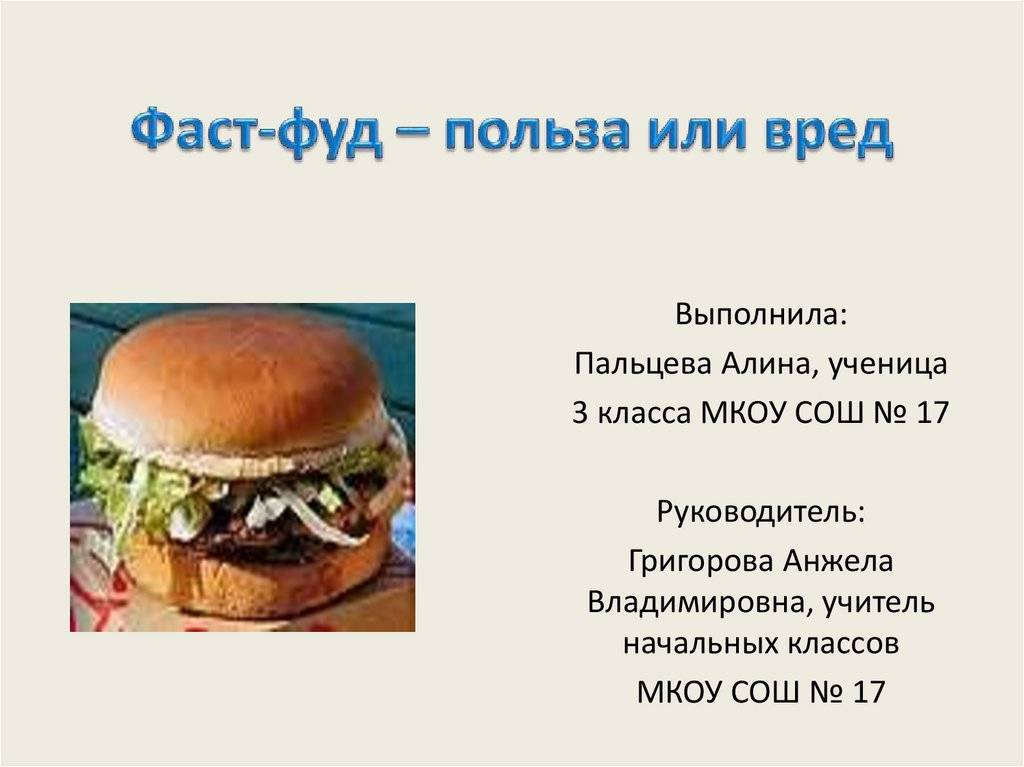 Фаст-фуд – польза или вред

Выполнила:

Пальцева Алина, ученица 3 класса МКОУ СОШ № 17

Руководитель:

Григорова Анжела Владимировна, учитель начальных классов

МКОУ СОШ № 17